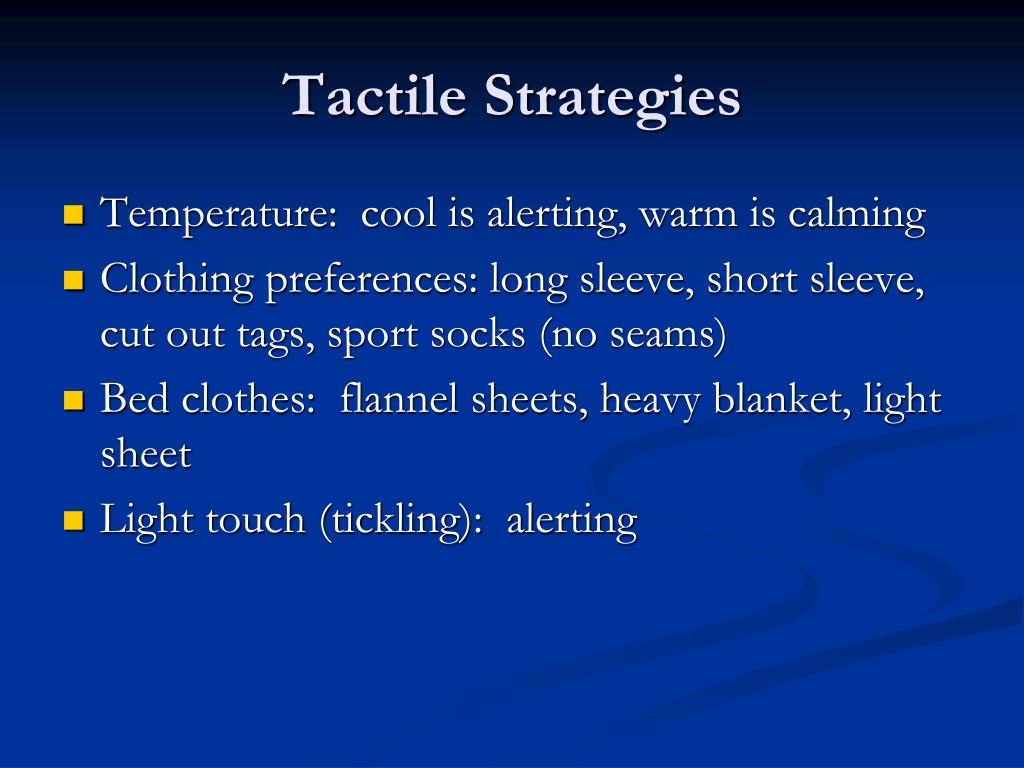 Tactile Strategies

- Temperature: cool is alerting, warm is calming
- Clothing preferences: long sleeve, short sleeve, cut out tags, sport socks (no seams)
- Bed clothes: flannel sheets, heavy blanket, light sheet
- Light touch (tickling): alerting